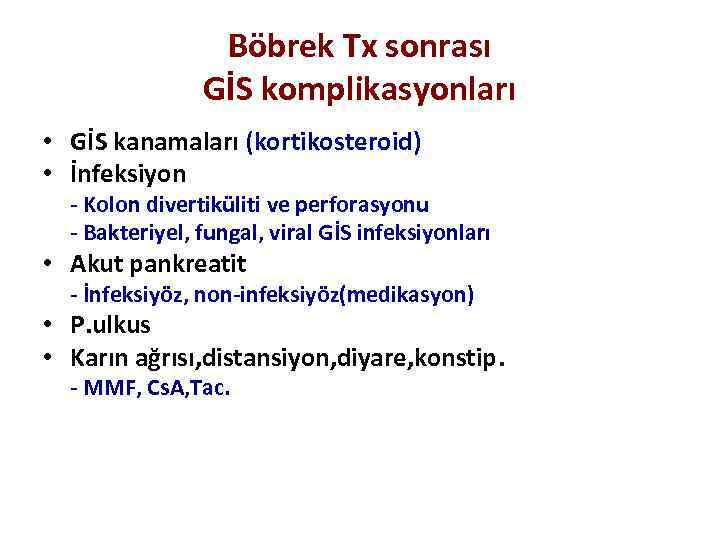 Böbrek Tx sonrası
GİS komplikasyonları

• GİS kanamaları (kortikosteroid)
• İnfeksiyon
- Kolon divertiküliti ve perforasyonu
- Bakteriyel, fungal, viral GİS infeksiyonları
• Akut pankreatit
- İnfeksiyöz, non-infeksiyöz(medikasyon)
• P.ulkus
• Karın ağrısı,distansiyon,diyare,konstip.
- MMF, CsA,Tac.